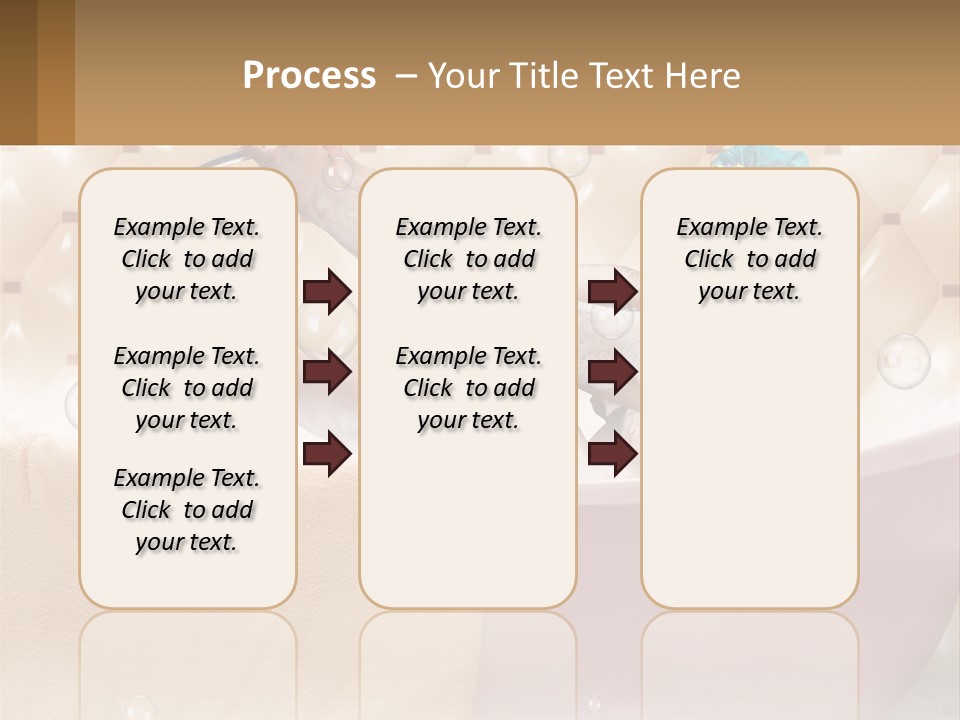 Process – Your Title Text Here

Example Text. Click to add your text.

Example Text. Click to add your text.

Example Text. Click to add your text.

Example Text. Click to add your text.

Example Text. Click to add your text.

Example Text. Click to add your text.